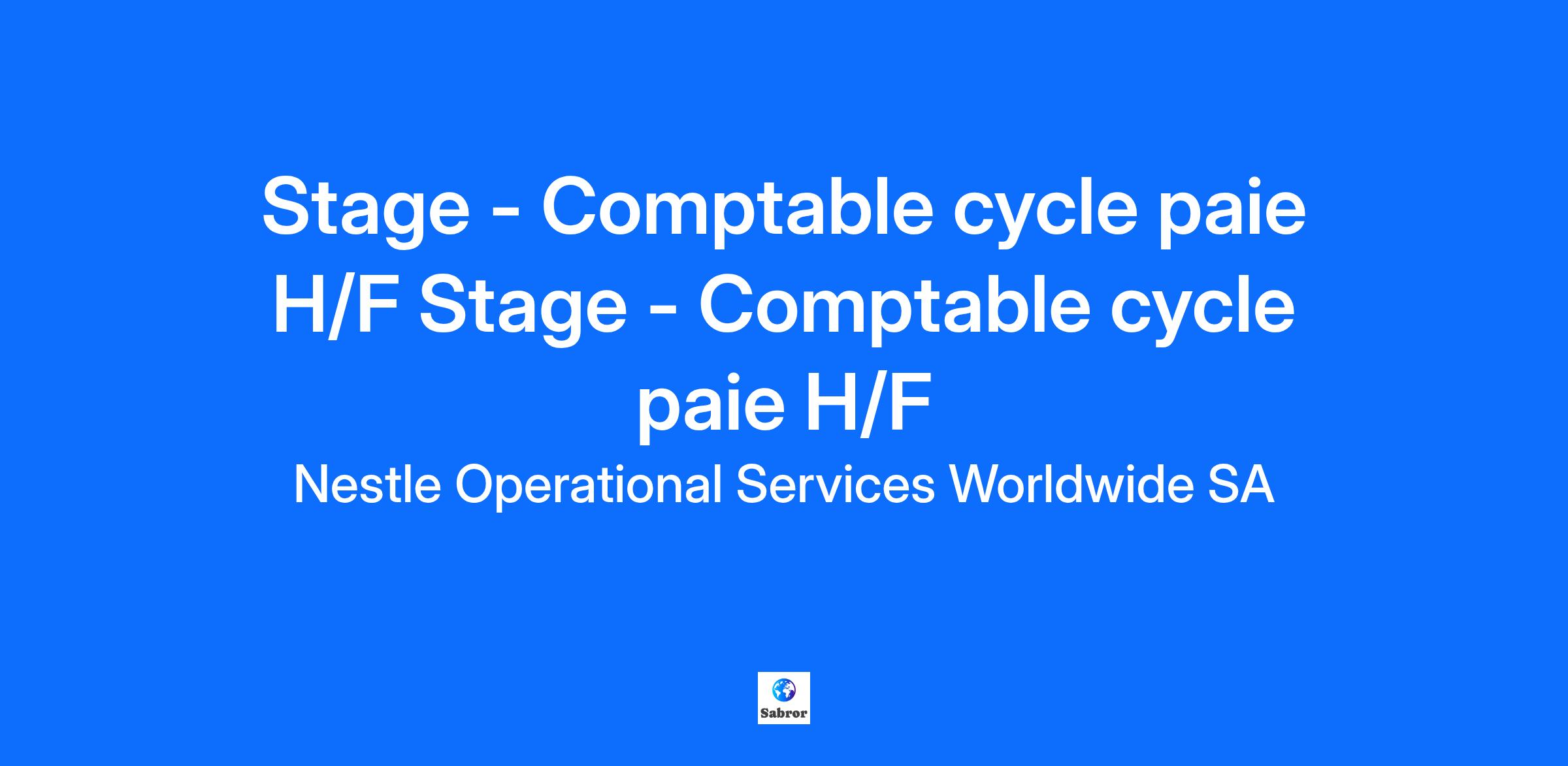 Stage - Comptable cycle paie H/F Stage - Comptable cycle paie H/F

Nestle Operational Services Worldwide SA

Sabror